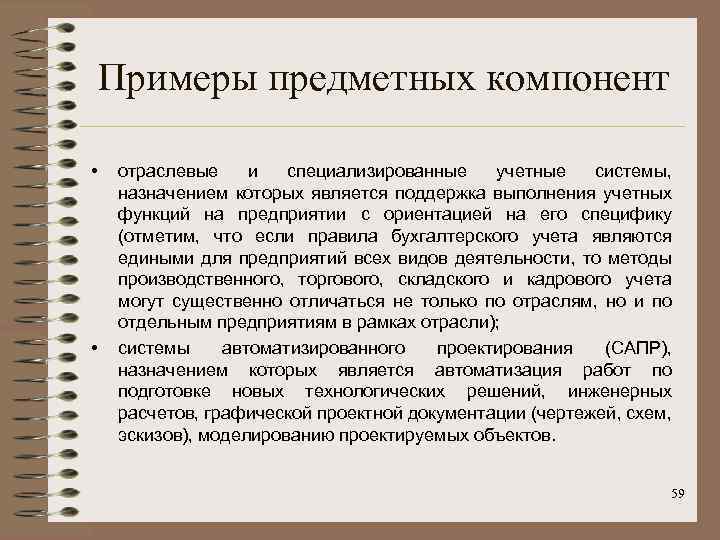 Примеры предметных компонент

• отраслевые и специализированные учетные системы, назначением которых является поддержка выполнения учетных функций на предприятии с ориентацией на его специфику (отметим, что если правила бухгалтерского учета являются едиными для предприятий всех видов деятельности, то методы производственного, торгового, складского и кадрового учета могут существенно отличаться не только по отраслям, но и по отдельным предприятиям в рамках отрасли);

• системы автоматизированного проектирования (САПР), назначением которых является автоматизация работ по подготовке новых технологических решений, инженерных расчетов, графической проектной документации (чертежей, схем, эскизов), моделированию проектируемых объектов.

59